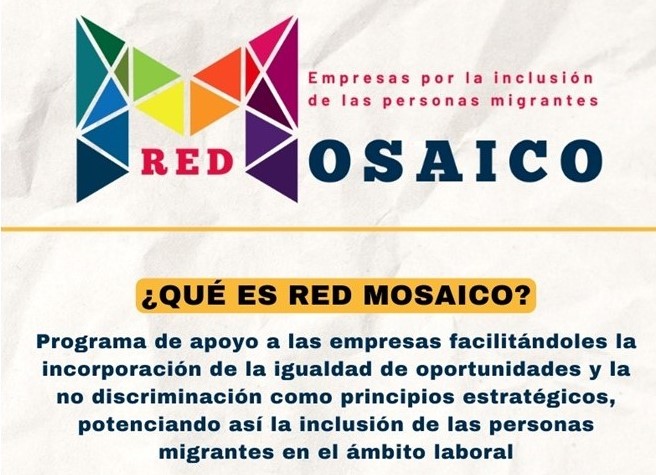 Empresas por la inclusión de las personas migrantes

RED MOSAICO

¿QUÉ ES RED MOSAICO?

Programa de apoyo a las empresas facilitándoles la incorporación de la igualdad de oportunidades y la no discriminación como principios estratégicos, potenciando así la inclusión de las personas migrantes en el ámbito laboral